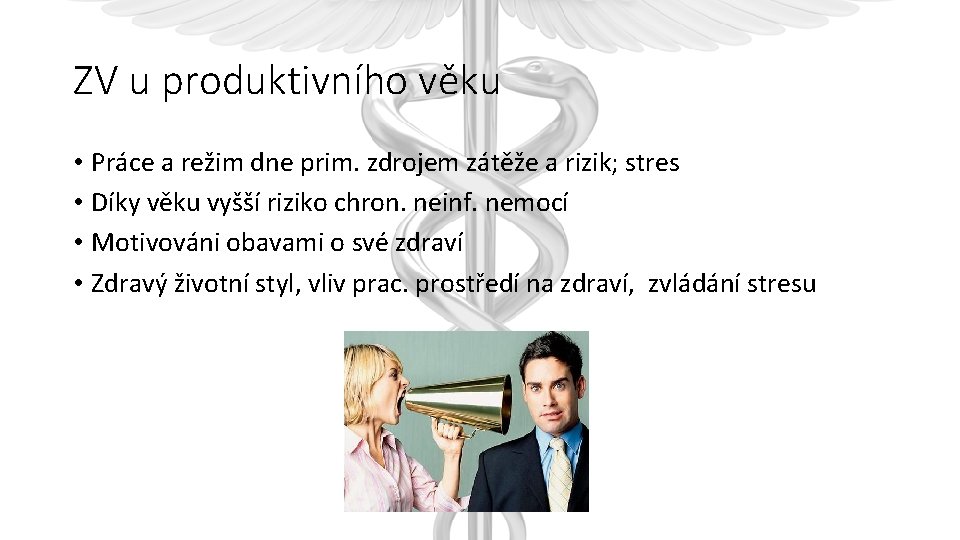 ZV u produktivního věku

• Práce a režim dne prim. zdrojem zátěže a rizik; stres
• Díky věku vyšší riziko chron. neinf. nemocí
• Motivováni obavami o své zdraví
• Zdravý životní styl, vliv prac. prostředí na zdraví, zvládání stresu